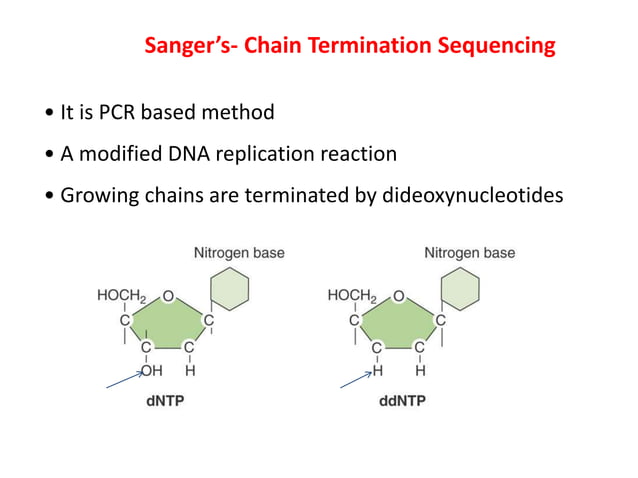 Sanger's- Chain Termination Sequencing

• It is PCR based method
• A modified DNA replication reaction
• Growing chains are terminated by dideoxynucleotides

Nitrogen base
$HOCH_2$
O
C
C
C
C
OH
H
dNTP

Nitrogen base
$HOCH_2$
O
C
C
C
C
H
H
ddNTP